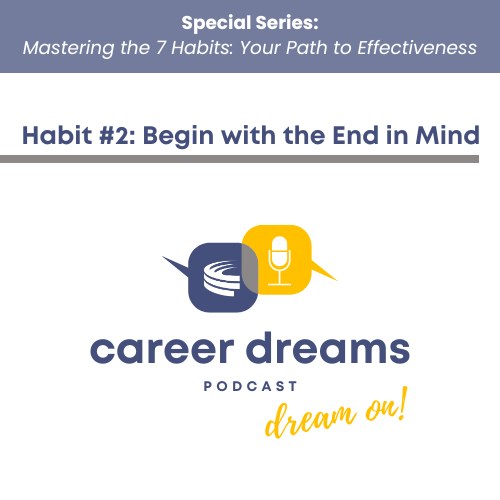 Special Series:
Mastering the 7 Habits: Your Path to Effectiveness

Habit #2: Begin with the End in Mind

career dreams
PODCAST
dream on!